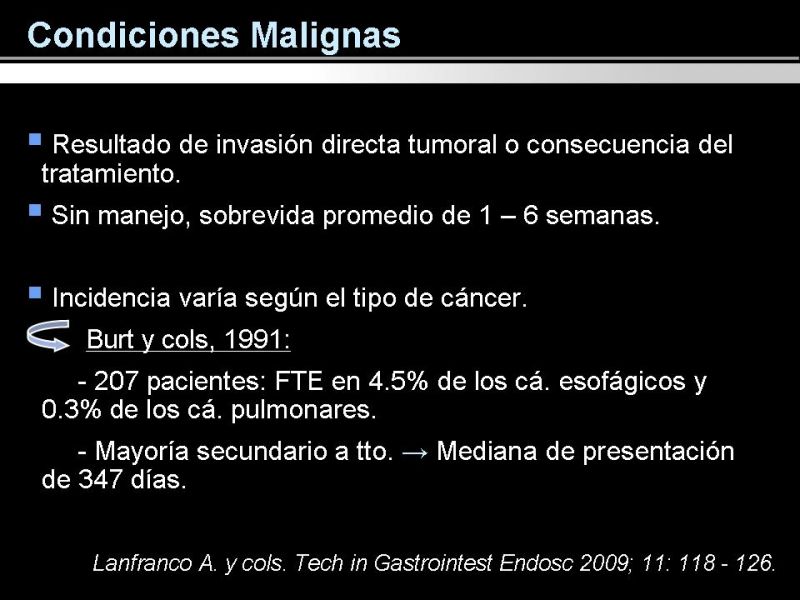 Condiciones Malignas

Resultado de invasión directa tumoral o consecuencia del tratamiento.

Sin manejo, sobrevida promedio de 1 – 6 semanas.

Incidencia varía según el tipo de cáncer.

Burt y cols, 1991:

- 207 pacientes: FTE en 4.5% de los cá. esofágicos y 0.3% de los cá. pulmonares.

- Mayoría secundario a tto. → Mediana de presentación de 347 días.

Lanfranco A. y cols. Tech in Gastrointest Endosc 2009; 11: 118 - 126.